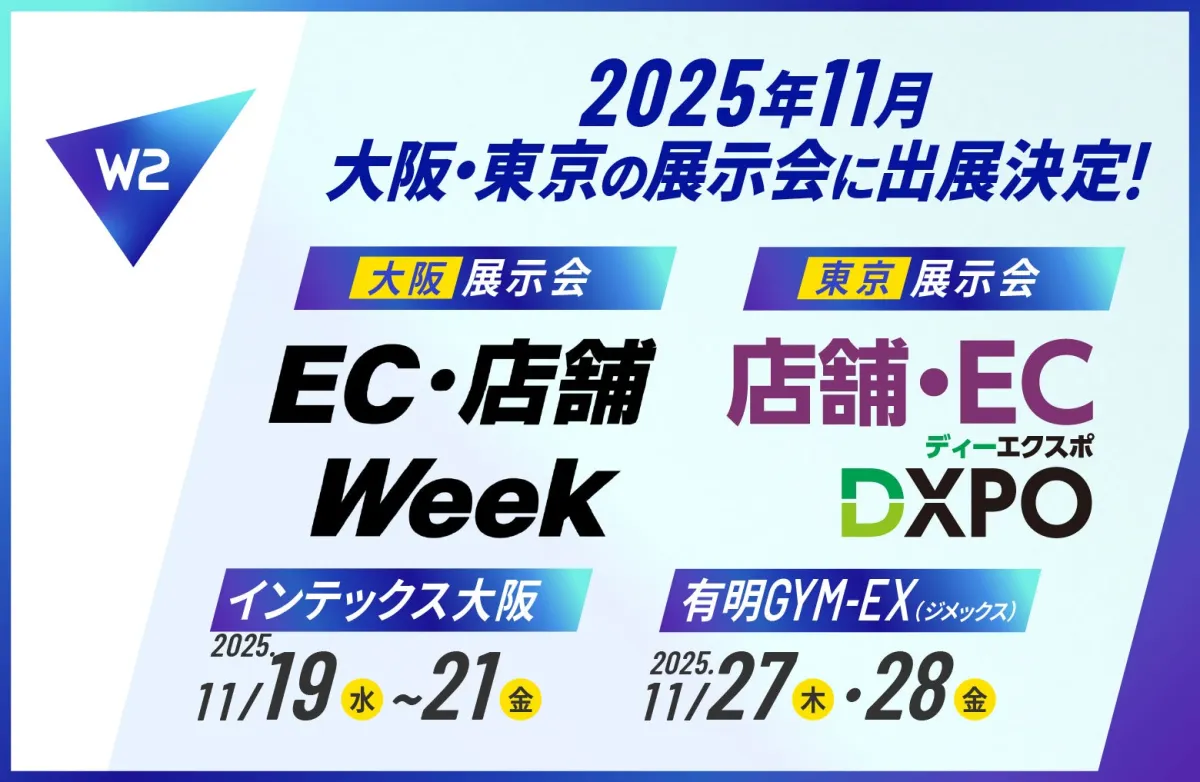 W2

2025年11月
大阪・東京の展示会に出展決定!

大阪 展示会

EC・店舗
Week

インテックス大阪
2025.
11/19 水 ~21 金

東京 展示会

店舗・EC
ディーエクスポ
DXPO

有明GYM-EX(ジメックス)
2025.
11/27 木 ・28 金